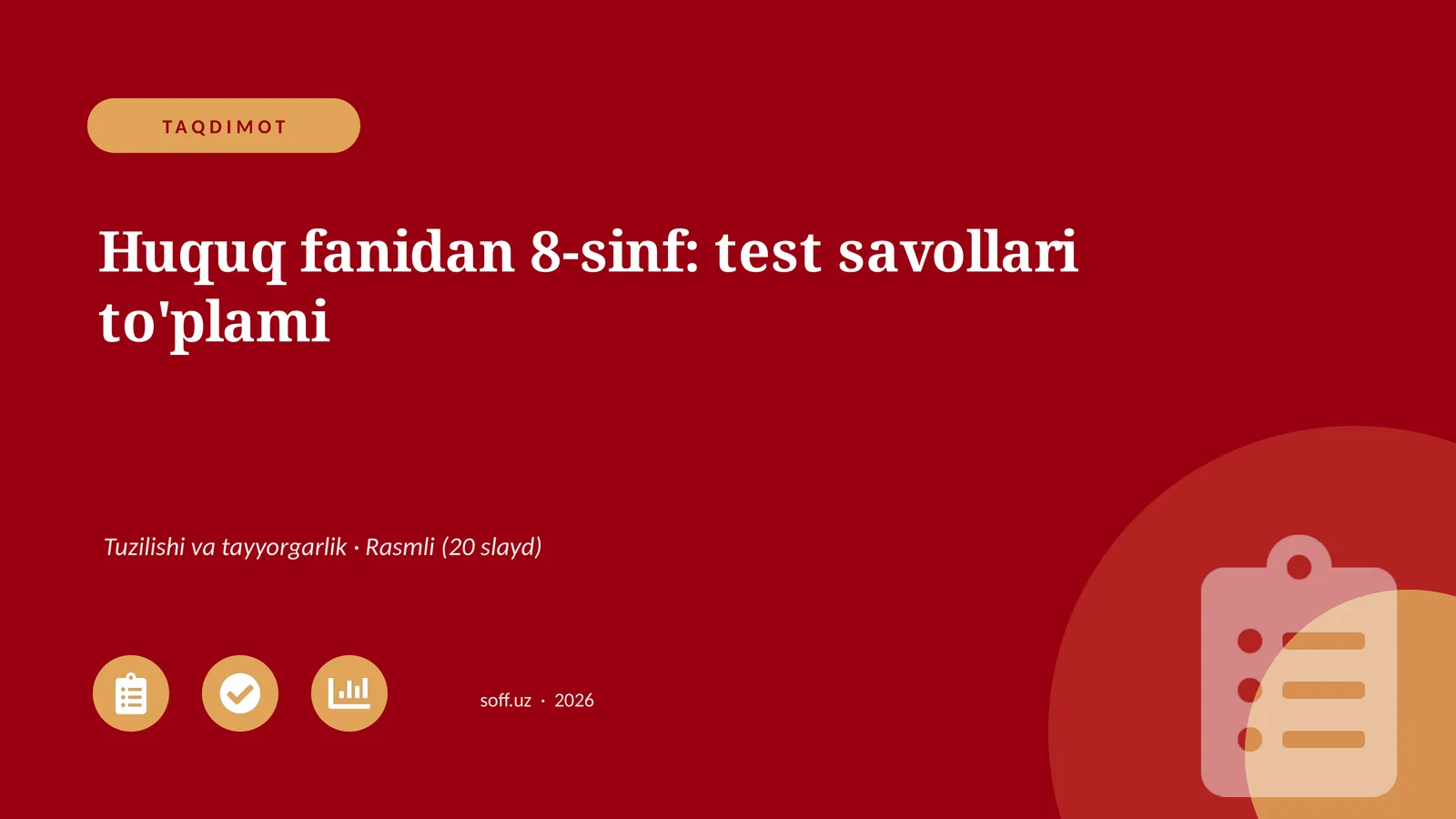 TAQDIMOT

Huquq fanidan 8-sinf: test savollari to'plami

Tuzilishi va tayyorgarlik · Rasmli (20 slayd)

soff.uz · 2026